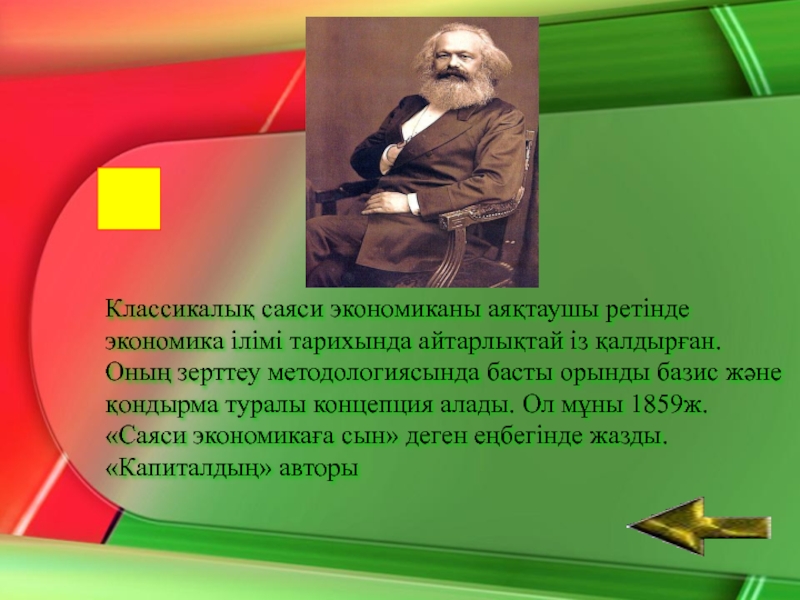 Классикалық саяси экономиканы аяқтаушы ретінде экономика ілімі тарихында айтарлықтай із қалдырған. Оның зерттеу методологиясында басты орынды базис және қондырма туралы концепция алады. Ол мұны 1859ж. «Саяси экономикаға сын» деген еңбегінде жазды. «Капиталдың» авторы